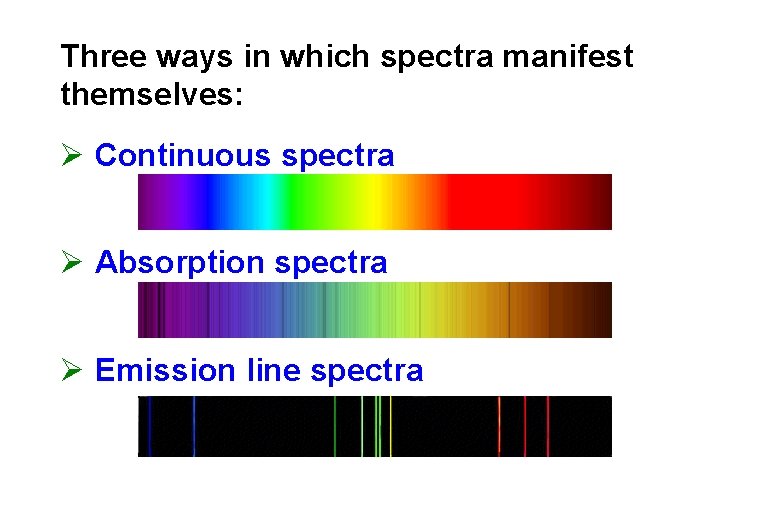 Three ways in which spectra manifest themselves:

➢ Continuous spectra

➢ Absorption spectra

➢ Emission line spectra